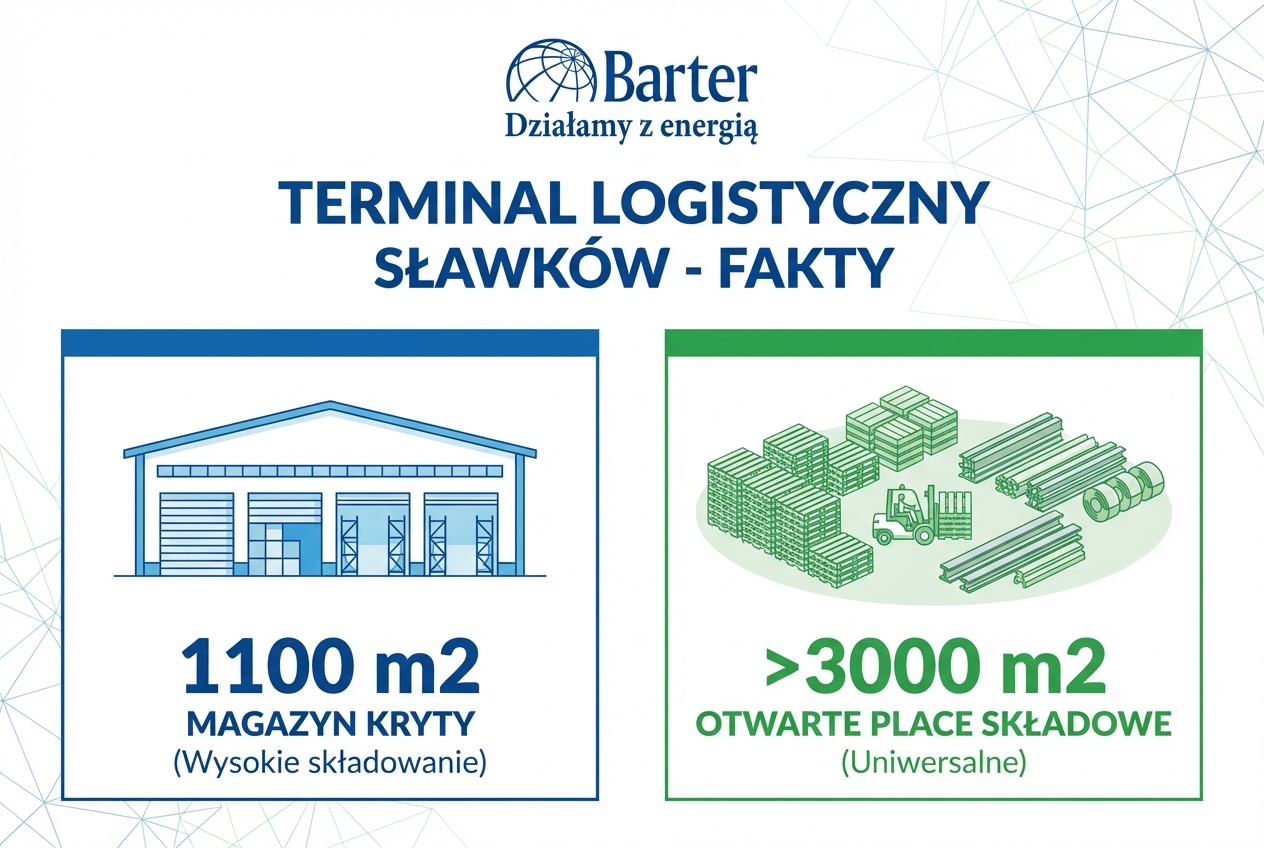 Barter
Działamy z energią

TERMINAL LOGISTYCZNY
SŁAWKÓW - FAKTY

1100 m2
MAGAZYN KRYTY
(Wysokie składowanie)

>3000 m2
OTWARTE PLACE SKŁADOWE
(Uniwersalne)